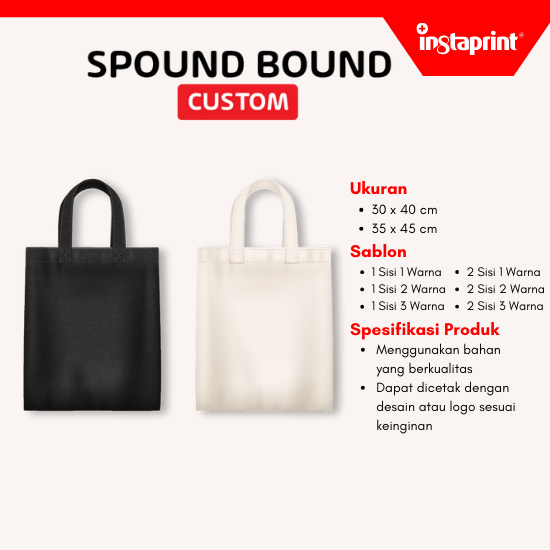 instaprint®

SPOUND BOUND
CUSTOM

Ukuran
• 30 x 40 cm
• 35 x 45 cm

Sablon
• 1 Sisi 1 Warna
• 1 Sisi 2 Warna
• 1 Sisi 3 Warna
• 2 Sisi 1 Warna
• 2 Sisi 2 Warna
• 2 Sisi 3 Warna

Spesifikasi Produk
• Menggunakan bahan yang berkualitas
• Dapat dicetak dengan desain atau logo sesuai keinginan